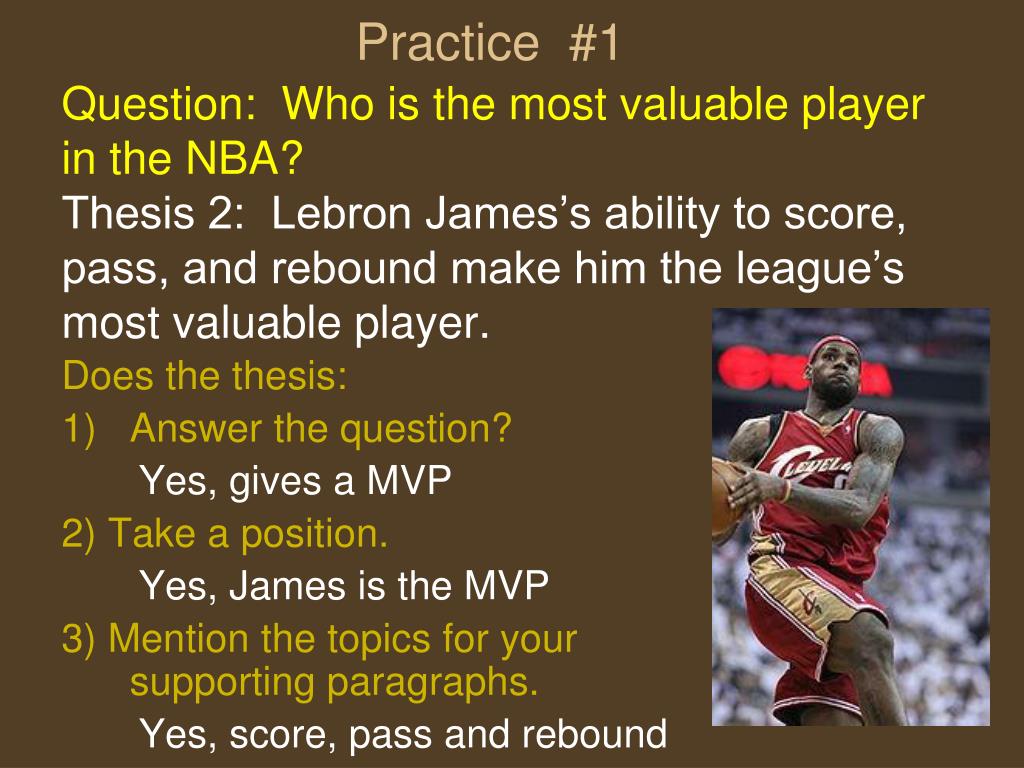 Practice #1

Question: Who is the most valuable player in the NBA?

Thesis 2: Lebron James's ability to score, pass, and rebound make him the league's most valuable player.

Does the thesis:

1) Answer the question?

Yes, gives a MVP

2) Take a position.

Yes, James is the MVP

3) Mention the topics for your supporting paragraphs.

Yes, score, pass and rebound

CLEVELA